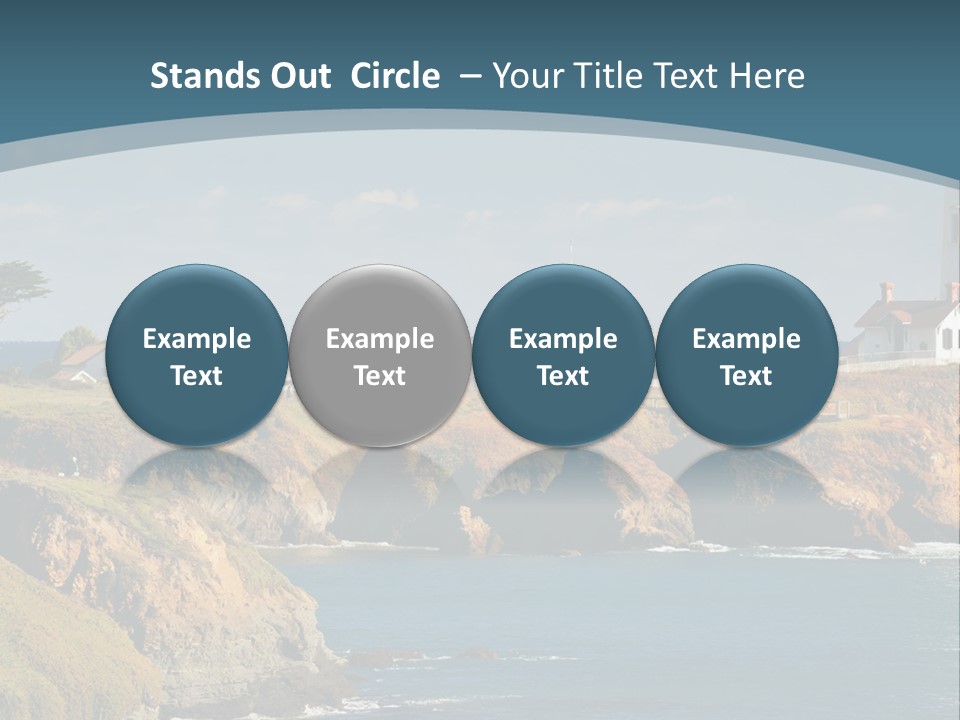 Stands Out Circle – Your Title Text Here

Example Text

Example Text

Example Text

Example Text